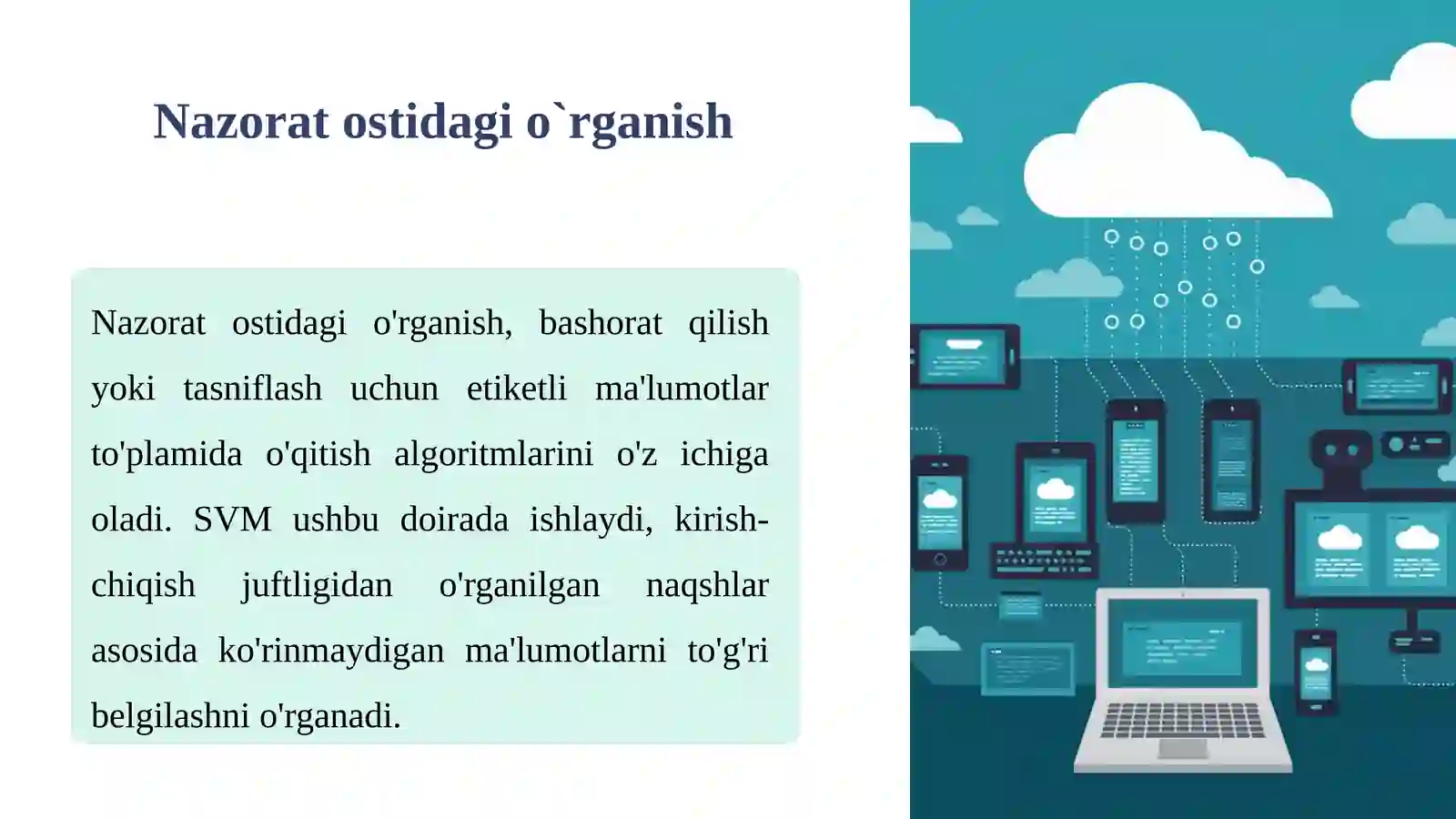 Nazorat ostidagi o`rganish

Nazorat ostidagi o'rganish, bashorat qilish yoki tasniflash uchun etiketli ma'lumotlar to'plamida o'qitish algoritmlarini o'z ichiga oladi. SVM ushbu doirada ishlaydi, kirish-chiqish juftligidan o'rganilgan naqshlar asosida ko'rinmaydigan ma'lumotlarni to'g'ri belgilashni o'rganadi.